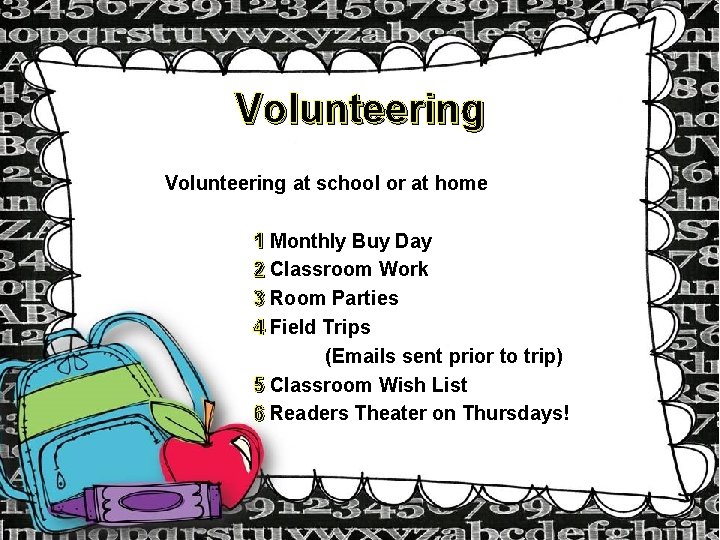 Volunteering

Volunteering at school or at home

1 Monthly Buy Day
2 Classroom Work
3 Room Parties
4 Field Trips
(Emails sent prior to trip)
5 Classroom Wish List
6 Readers Theater on Thursdays!